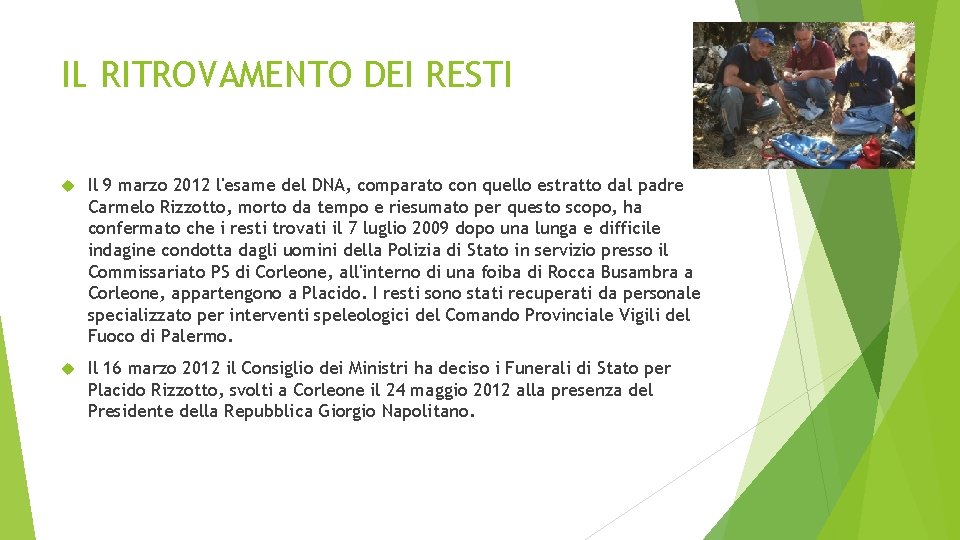 IL RITROVAMENTO DEI RESTI

Il 9 marzo 2012 l'esame del DNA, comparato con quello estratto dal padre Carmelo Rizzotto, morto da tempo e riesumato per questo scopo, ha confermato che i resti trovati il 7 luglio 2009 dopo una lunga e difficile indagine condotta dagli uomini della Polizia di Stato in servizio presso il Commissariato PS di Corleone, all'interno di una foiba di Rocca Busambra a Corleone, appartengono a Placido. I resti sono stati recuperati da personale specializzato per interventi speleologici del Comando Provinciale Vigili del Fuoco di Palermo.

Il 16 marzo 2012 il Consiglio dei Ministri ha deciso i Funerali di Stato per Placido Rizzotto, svolti a Corleone il 24 maggio 2012 alla presenza del Presidente della Repubblica Giorgio Napolitano.